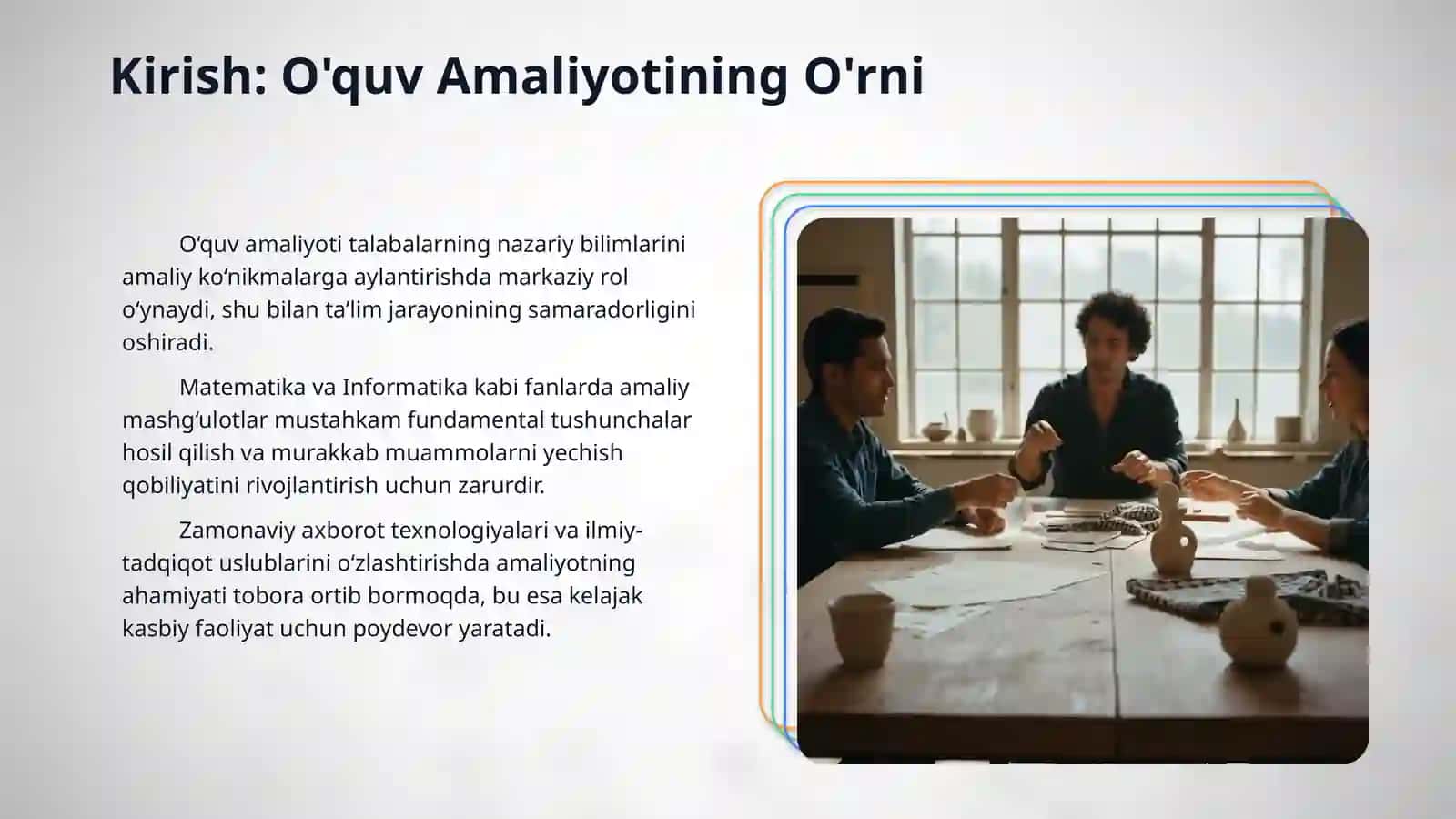 Kirish: O'quv Amaliyotining O'rni

O‘quv amaliyoti talabalarning nazariy bilimlarini amaliy ko‘nikmalarga aylantirishda markaziy rol o‘ynaydi, shu bilan ta’lim jarayonining samaradorligini oshiradi.

Matematika va Informatika kabi fanlarda amaliy mashg‘ulotlar mustahkam fundamental tushunchalar hosil qilish va murakkab muammolarni yechish qobiliyatini rivojlantirish uchun zarurdir.

Zamonaviy axborot texnologiyalari va ilmiy-tadqiqot uslublarini o‘zlashtirishda amaliyotning ahamiyati tobora ortib bormoqda, bu esa kelajak kasbiy faoliyat uchun poydevor yaratadi.